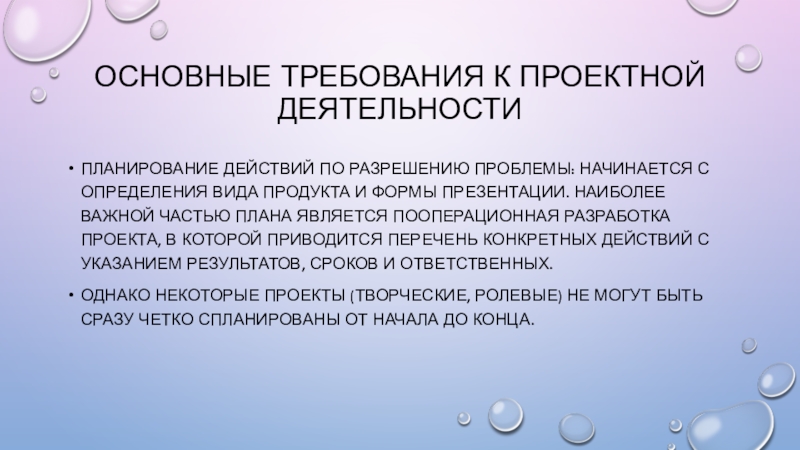 ОСНОВНЫЕ ТРЕБОВАНИЯ К ПРОЕКТНОЙ ДЕЯТЕЛЬНОСТИ

• ПЛАНИРОВАНИЕ ДЕЙСТВИЙ ПО РАЗРЕШЕНИЮ ПРОБЛЕМЫ: НАЧИНАЕТСЯ С ОПРЕДЕЛЕНИЯ ВИДА ПРОДУКТА И ФОРМЫ ПРЕЗЕНТАЦИИ. НАИБОЛЕЕ ВАЖНОЙ ЧАСТЬЮ ПЛАНА ЯВЛЯЕТСЯ ПООПЕРАЦИОННАЯ РАЗРАБОТКА ПРОЕКТА, В КОТОРОЙ ПРИВОДИТСЯ ПЕРЕЧЕНЬ КОНКРЕТНЫХ ДЕЙСТВИЙ С УКАЗАНИЕМ РЕЗУЛЬТАТОВ, СРОКОВ И ОТВЕТСТВЕННЫХ.

• ОДНАКО НЕКОТОРЫЕ ПРОЕКТЫ (ТВОРЧЕСКИЕ, РОЛЕВЫЕ) НЕ МОГУТ БЫТЬ СРАЗУ ЧЕТКО СПЛАНИРОВАНЫ ОТ НАЧАЛА ДО КОНЦА.